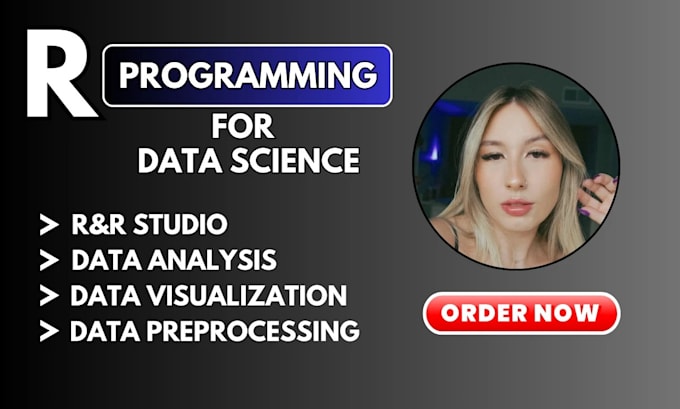 R PROGRAMMING

FOR DATA SCIENCE

> R&R STUDIO
> DATA ANALYSIS
> DATA VISUALIZATION
> DATA PREPROCESSING

ORDER NOW